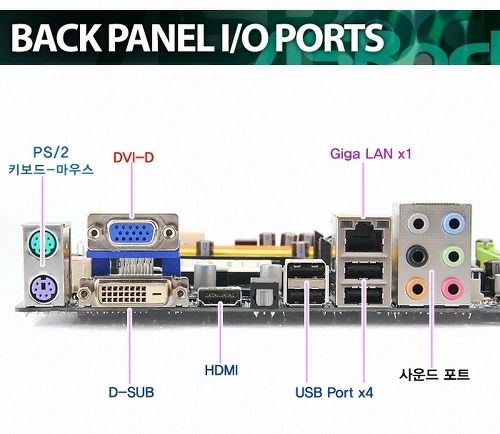 BACK PANEL I/O PORTS

PS/2
키보드-마우스

DVI-D

Giga LAN x1

D-SUB

HDMI

USB Port x4

사운드 포트